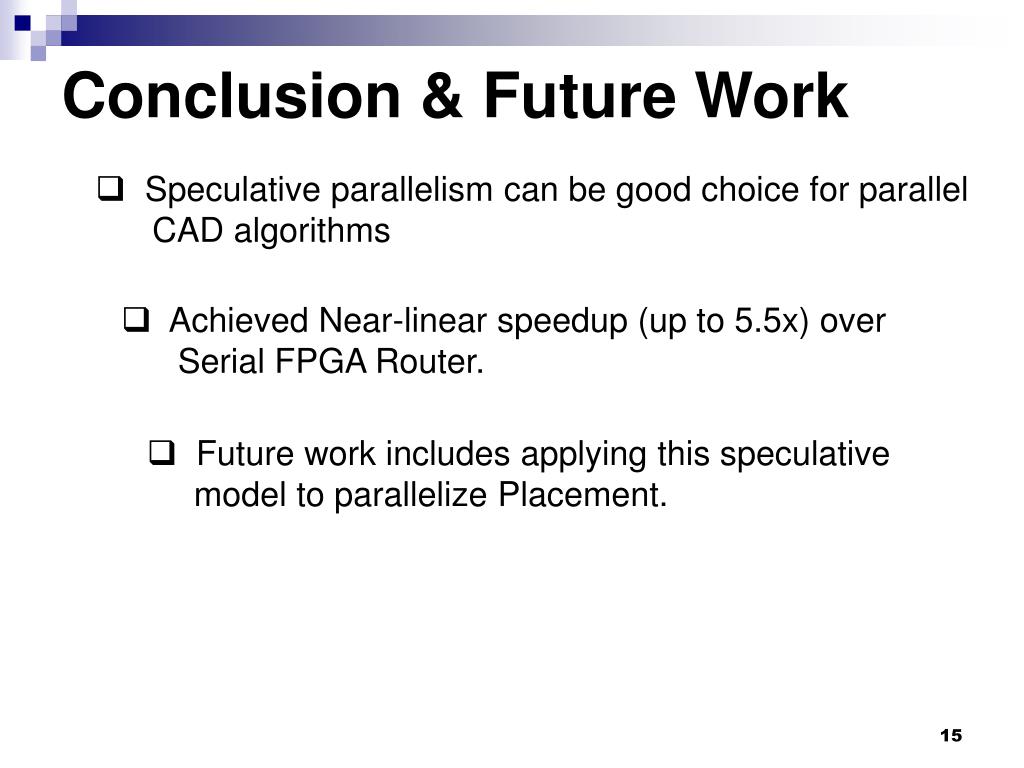 Conclusion & Future Work

❑ Speculative parallelism can be good choice for parallel CAD algorithms

❑ Achieved Near-linear speedup (up to 5.5x) over Serial FPGA Router.

❑ Future work includes applying this speculative model to parallelize Placement.

15